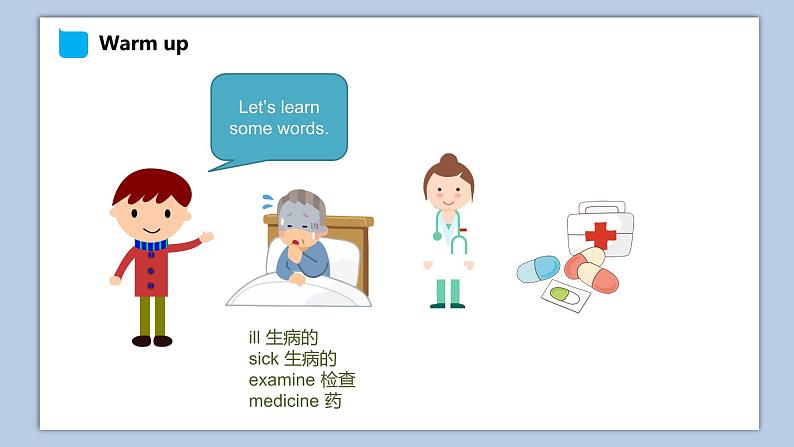 Warm up

Let's learn some words.

ill 生病的
sick 生病的
examine 检查
medicine 药